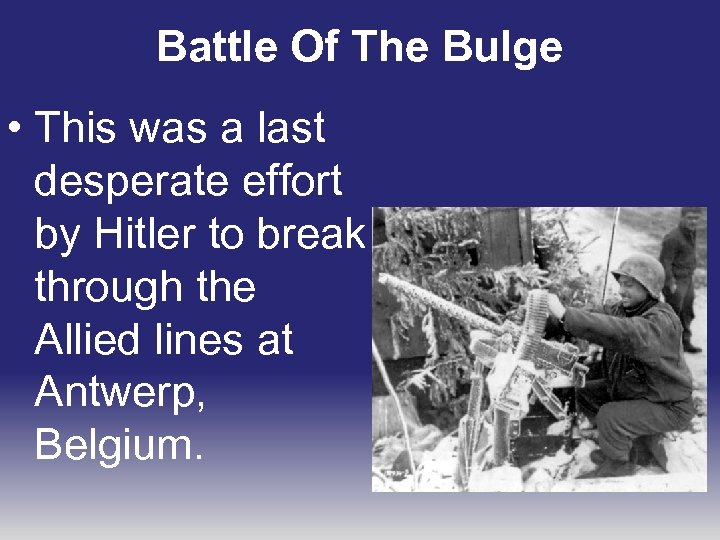 Battle Of The Bulge

• This was a last desperate effort by Hitler to break through the Allied lines at Antwerp, Belgium.